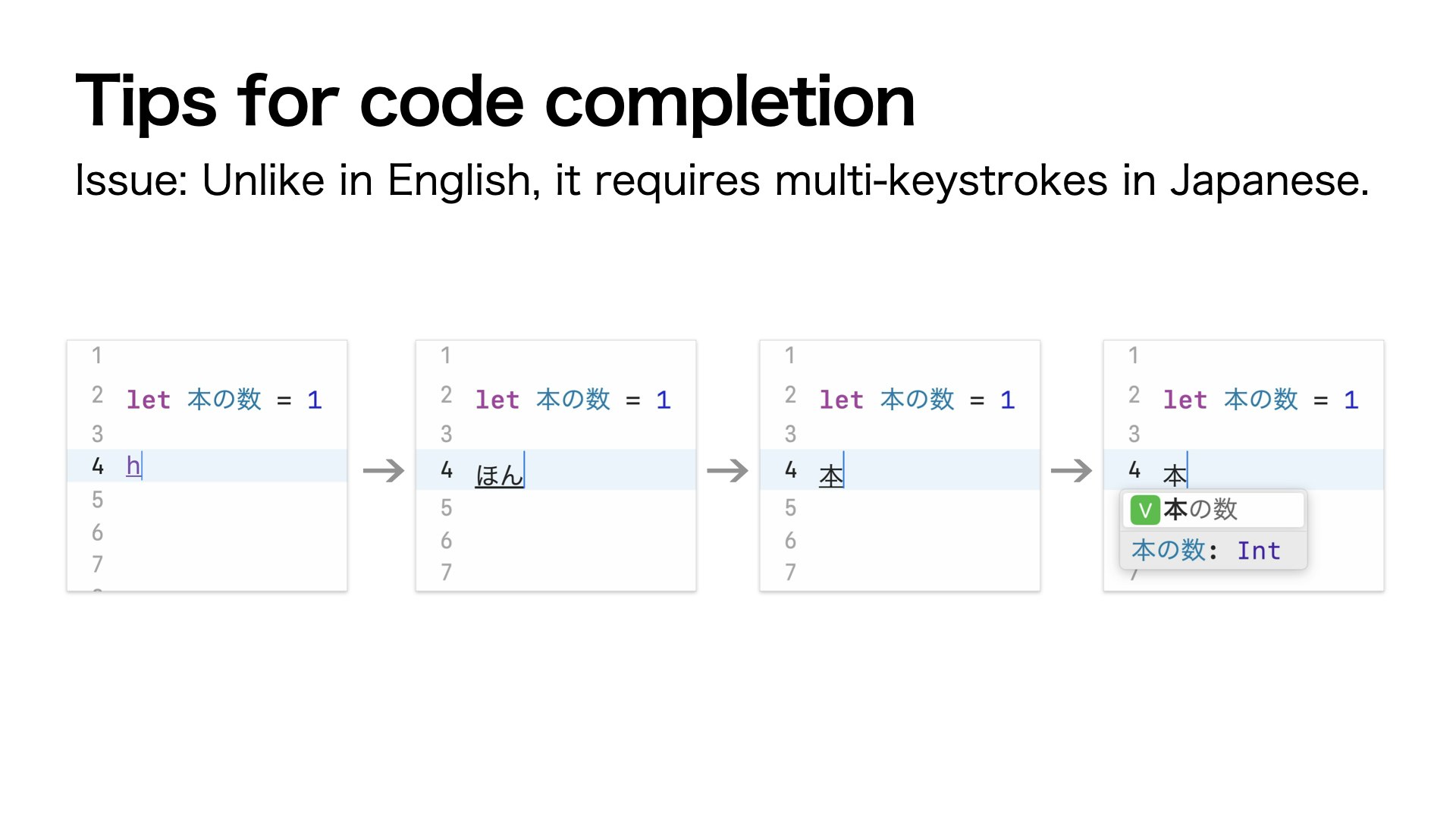 Tips for code completion

Issue: Unlike in English, it requires multi-keystrokes in Japanese.

1
2 let 本の数 = 1
3
4 h
5
6
7

1
2 let 本の数 = 1
3
4 ほん
5
6
7

1
2 let 本の数 = 1
3
4 本
5
6
7

1
2 let 本の数 = 1
3
4 本
V 本の数
本の数: Int